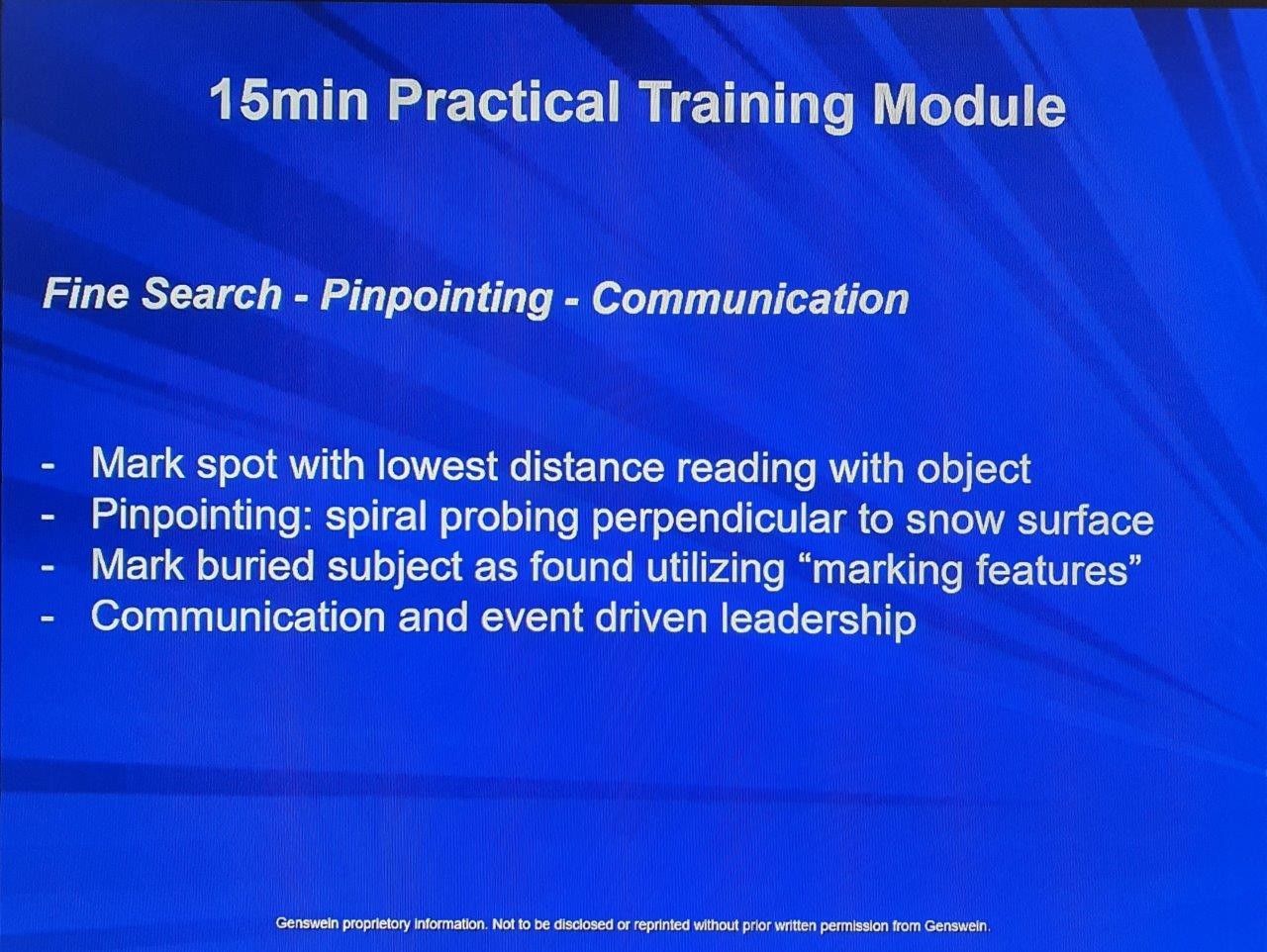 15min Practical Training Module

Fine Search - Pinpointing - Communication

- Mark spot with lowest distance reading with object
- Pinpointing: spiral probing perpendicular to snow surface
- Mark buried subject as found utilizing “marking features”
- Communication and event driven leadership

Genswein proprietory information. Not to be disclosed or reprinted without prior written permission from Genswein.